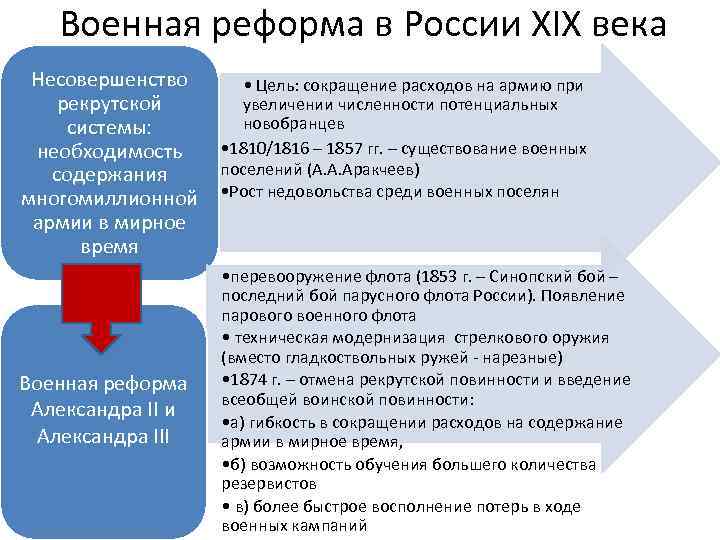 Военная реформа в России XIX века

Несовершенство рекрутской системы: необходимость содержания многомиллионной армии в мирное время

• Цель: сокращение расходов на армию при увеличении численности потенциальных новобранцев

•1810/1816 – 1857 гг. – существование военных поселений (А.А.Аракчеев)

•Рост недовольства среди военных поселян

Военная реформа Александра II и Александра III

•перевооружение флота (1853 г. – Синопский бой – последний бой парусного флота России). Появление парового военного флота

• техническая модернизация стрелкового оружия (вместо гладкоствольных ружей - нарезные)

•1874 г. – отмена рекрутской повинности и введение всеобщей воинской повинности:

•а) гибкость в сокращении расходов на содержание армии в мирное время,

•б) возможность обучения большего количества резервистов

• в) более быстрое восполнение потерь в ходе военных кампаний